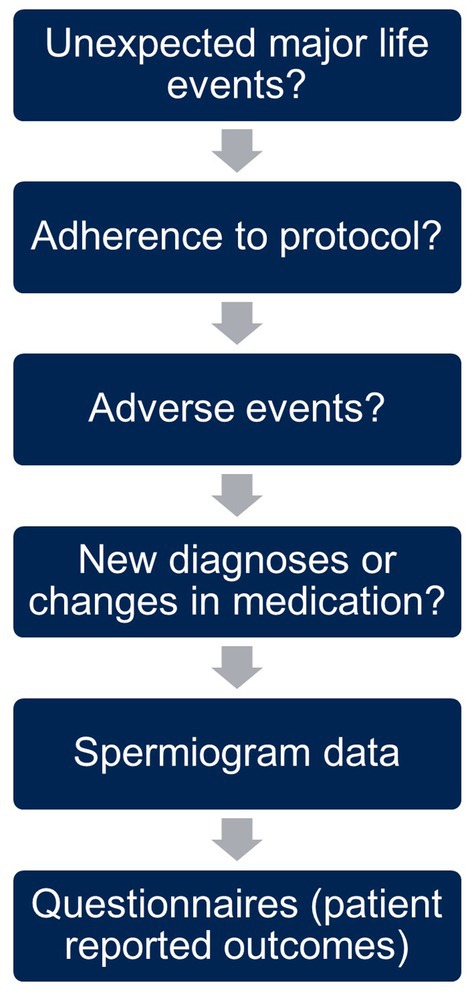 Unexpected major life events?

Adherence to protocol?

Adverse events?

New diagnoses or changes in medication?

Spermiogram data

Questionnaires (patient reported outcomes)